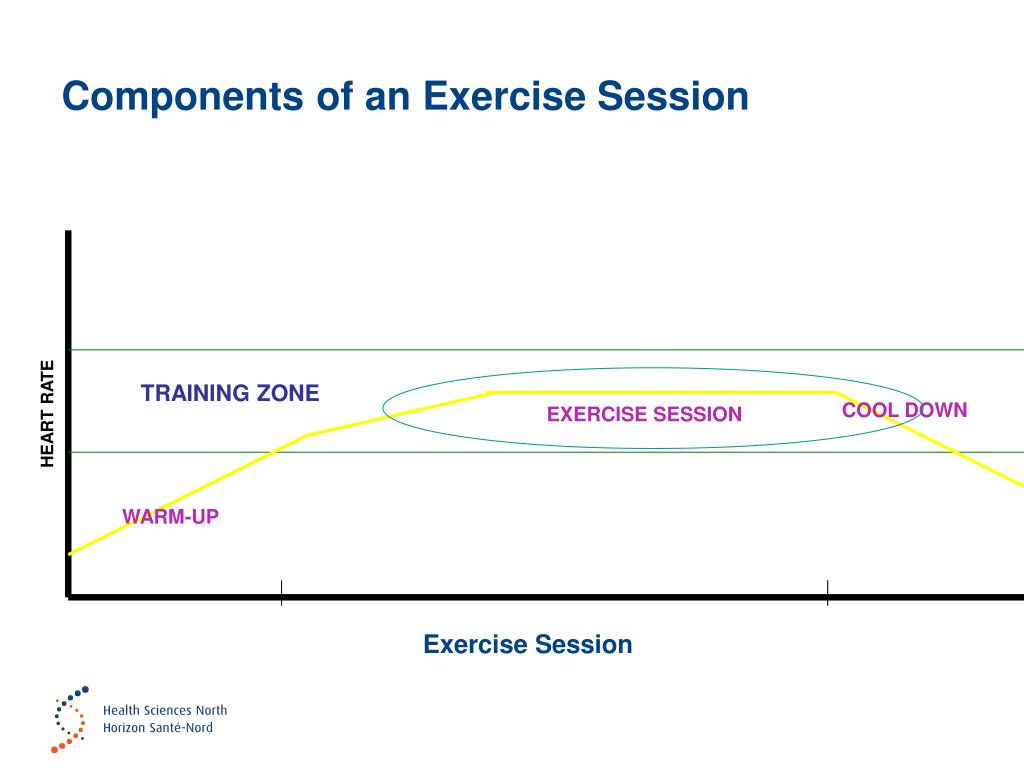 Components of an Exercise Session

HEART RATE

TRAINING ZONE

EXERCISE SESSION

COOL DOWN

WARM-UP

Exercise Session

Health Sciences North
Horizon Santé-Nord